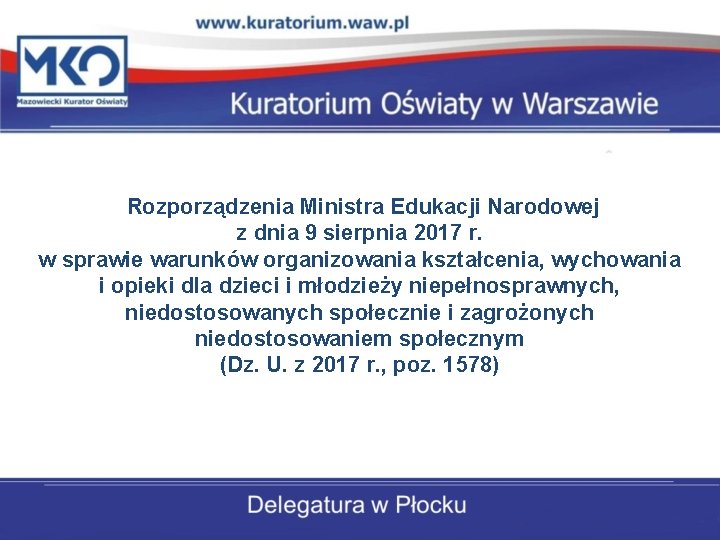 www.kuratorium.waw.pl

MKO
Mazowiecki Kurator Oświaty

Kuratorium Oświaty w Warszawie

Rozporządzenia Ministra Edukacji Narodowej z dnia 9 sierpnia 2017 r. w sprawie warunków organizowania kształcenia, wychowania i opieki dla dzieci i młodzieży niepełnosprawnych, niedostosowanych społecznie i zagrożonych niedostosowaniem społecznym (Dz. U. z 2017 r., poz. 1578)

Delegatura w Płocku